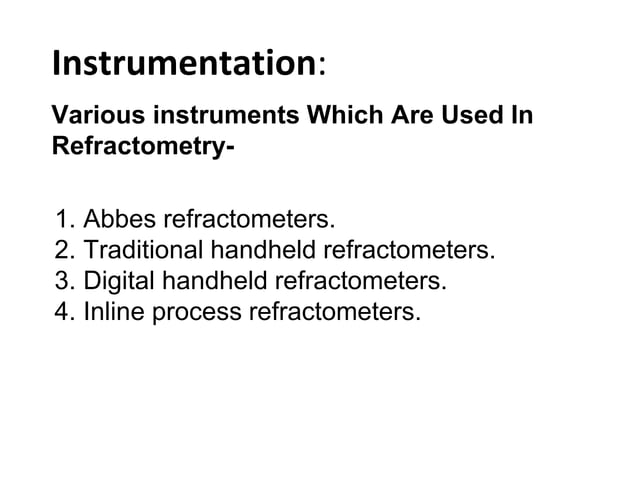 Instrumentation:

Various instruments Which Are Used In Refractometry-

1. Abbes refractometers.
2. Traditional handheld refractometers.
3. Digital handheld refractometers.
4. Inline process refractometers.